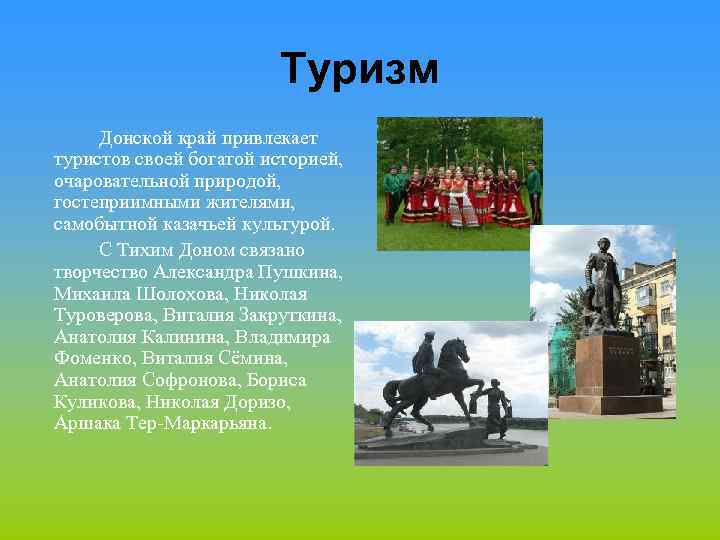 Туризм

Донской край привлекает туристов своей богатой историей, очаровательной природой, гостеприимными жителями, самобытной казачьей культурой.

С Тихим Доном связано творчество Александра Пушкина, Михаила Шолохова, Николая Туроверова, Виталия Закруткина, Анатолия Калинина, Владимира Фоменко, Виталия Сёмина, Анатолия Софронова, Бориса Куликова, Николая Доризо, Аршака Тер-Маркарьяна.